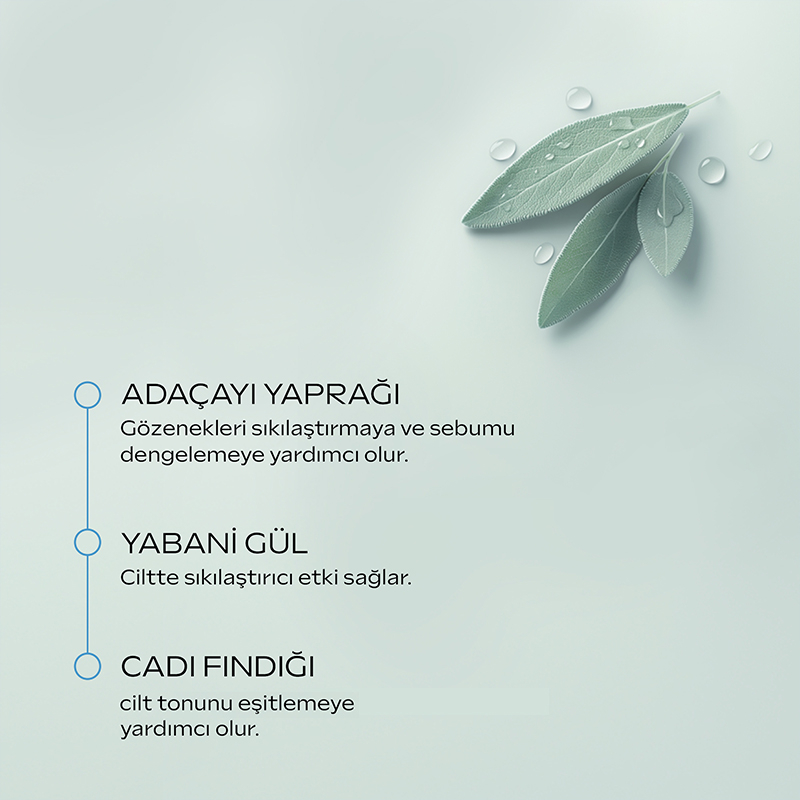 ADAÇAYI YAPRAĞI
Gözenekleri sıkılaştırmaya ve sebumu dengelemeye yardımcı olur.

YABANİ GÜL
Ciltte sıkılaştırıcı etki sağlar.

CADI FINDIĞI
cilt tonunu eşitlemeye yardımcı olur.